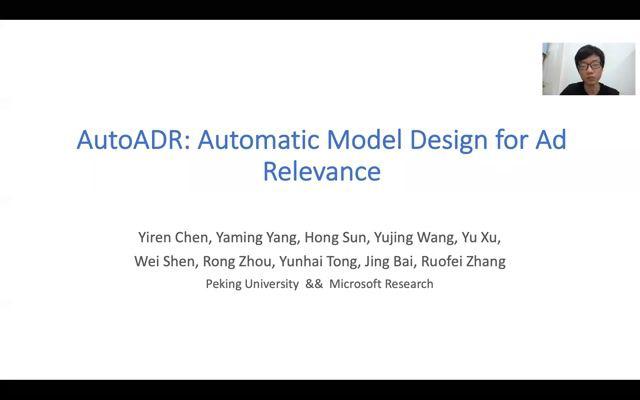 AutoADR: Automatic Model Design for Ad Relevance

Yiren Chen, Yaming Yang, Hong Sun, Yujing Wang, Yu Xu, Wei Shen, Rong Zhou, Yunhai Tong, Jing Bai, Ruofei Zhang

Peking University && Microsoft Research